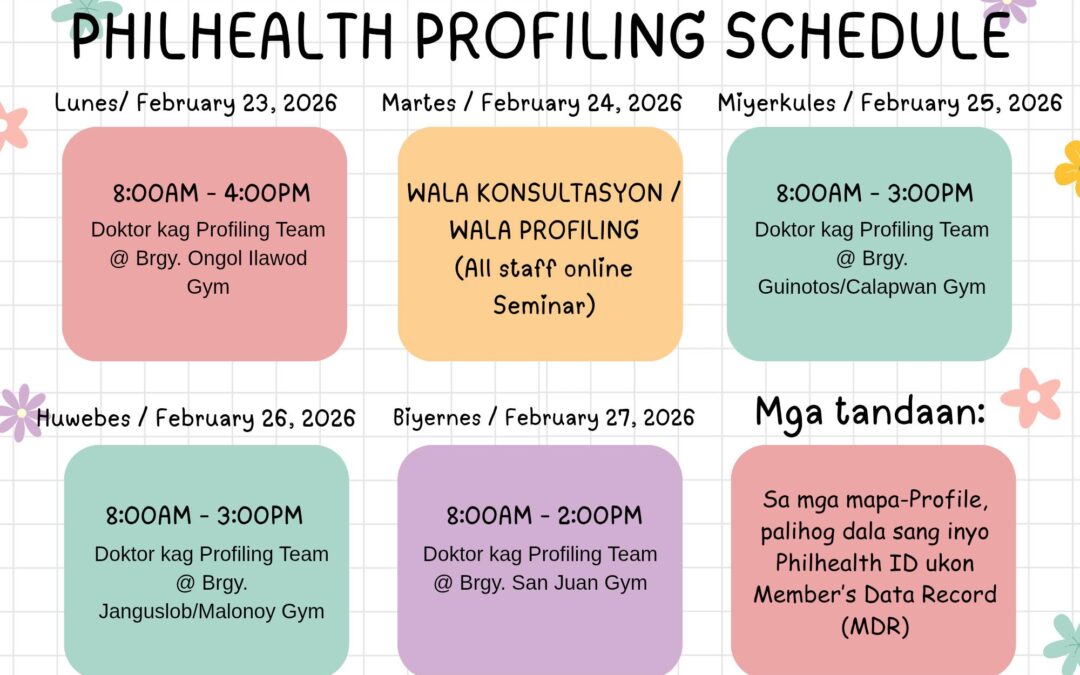 PHILHEALTH PROFILING SCHEDULE

Lunes/ February 23, 2026

8:00AM - 4:00PM
Doktor kag Profiling Team @ Brgy. Ongol Ilawod Gym

Martes / February 24, 2026

WALA KONSULTASYON / WALA PROFILING (All staff online Seminar)

Miyerkules / February 25, 2026

8:00AM - 3:00PM
Doktor kag Profiling Team @ Brgy. Guinotos/Calapwan Gym

Huwebes / February 26, 2026

8:00AM - 3:00PM
Doktor kag Profiling Team @ Brgy. Janguslob/Malonoy Gym

Biyernes / February 27, 2026

8:00AM - 2:00PM
Doktor kag Profiling Team @ Brgy. San Juan Gym

Mga tandaan:

Sa mga mapa-Profile, palihog dala sang inyo Philhealth ID ukon Member's Data Record (MDR)